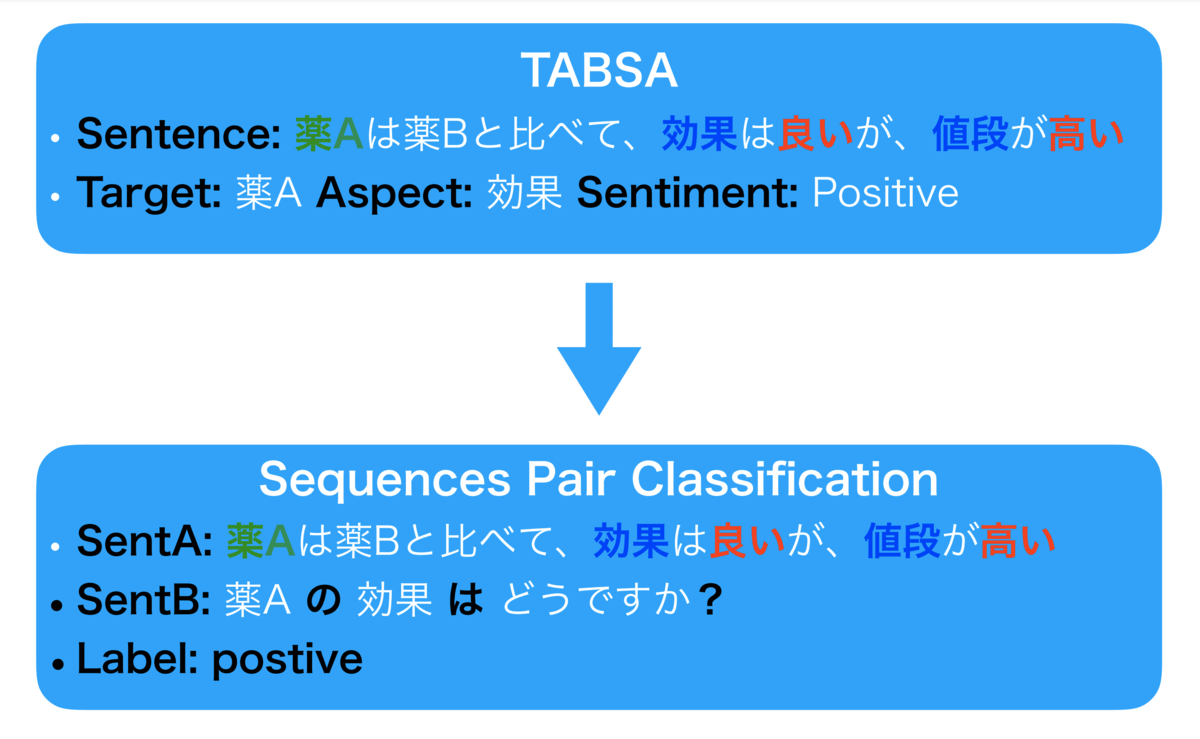 TABSA

• Sentence: 薬Aは薬Bと比べて、効果は良いが、値段が高い
• Target: 薬A Aspect: 効果 Sentiment: Positive

Sequences Pair Classification

• SentA: 薬Aは薬Bと比べて、効果は良いが、値段が高い
• SentB: 薬A の 効果 は どうですか？
• Label: postive